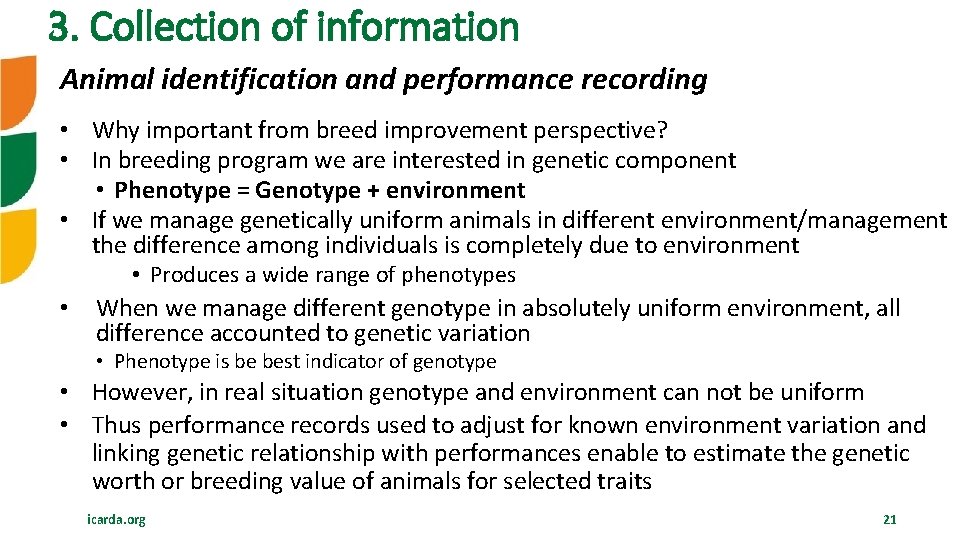 3. Collection of information

Animal identification and performance recording

• Why important from breed improvement perspective?
• In breeding program we are interested in genetic component
  • Phenotype = Genotype + environment
• If we manage genetically uniform animals in different environment/management the difference among individuals is completely due to environment
  • Produces a wide range of phenotypes
• When we manage different genotype in absolutely uniform environment, all difference accounted to genetic variation
  • Phenotype is be best indicator of genotype
• However, in real situation genotype and environment can not be uniform
• Thus performance records used to adjust for known environment variation and linking genetic relationship with performances enable to estimate the genetic worth or breeding value of animals for selected traits

icarda.org

21